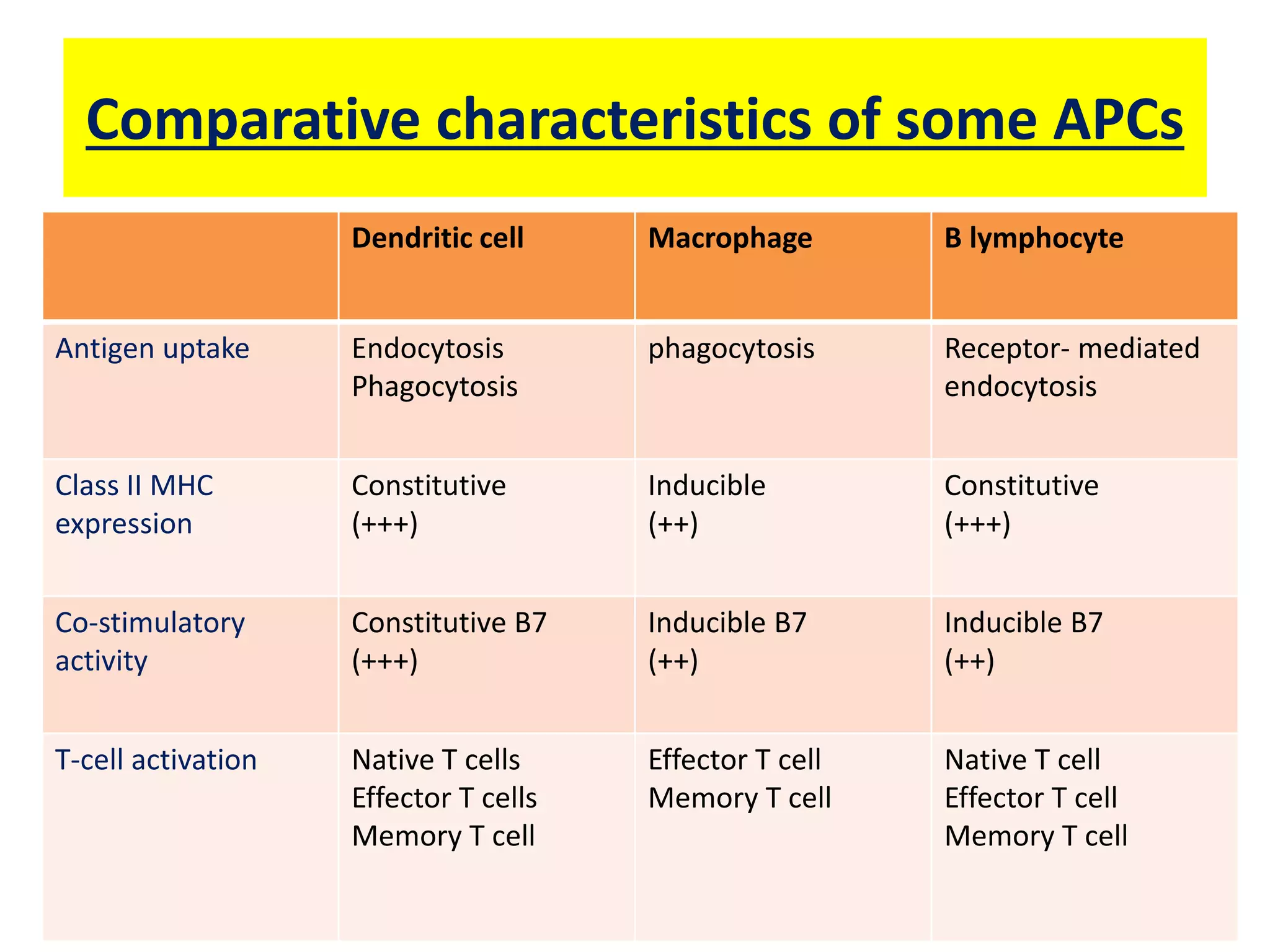 Comparative characteristics of some APCs

| | Dendritic cell | Macrophage | B lymphocyte |
|---|---|---|---|
| Antigen uptake | Endocytosis Phagocytosis | phagocytosis | Receptor- mediated endocytosis |
| Class II MHC expression | Constitutive (+++) | Inducible (++) | Constitutive (+++) |
| Co-stimulatory activity | Constitutive B7 (+++) | Inducible B7 (++) | Inducible B7 (++) |
| T-cell activation | Native T cells Effector T cells Memory T cell | Effector T cell Memory T cell | Native T cell Effector T cell Memory T cell |